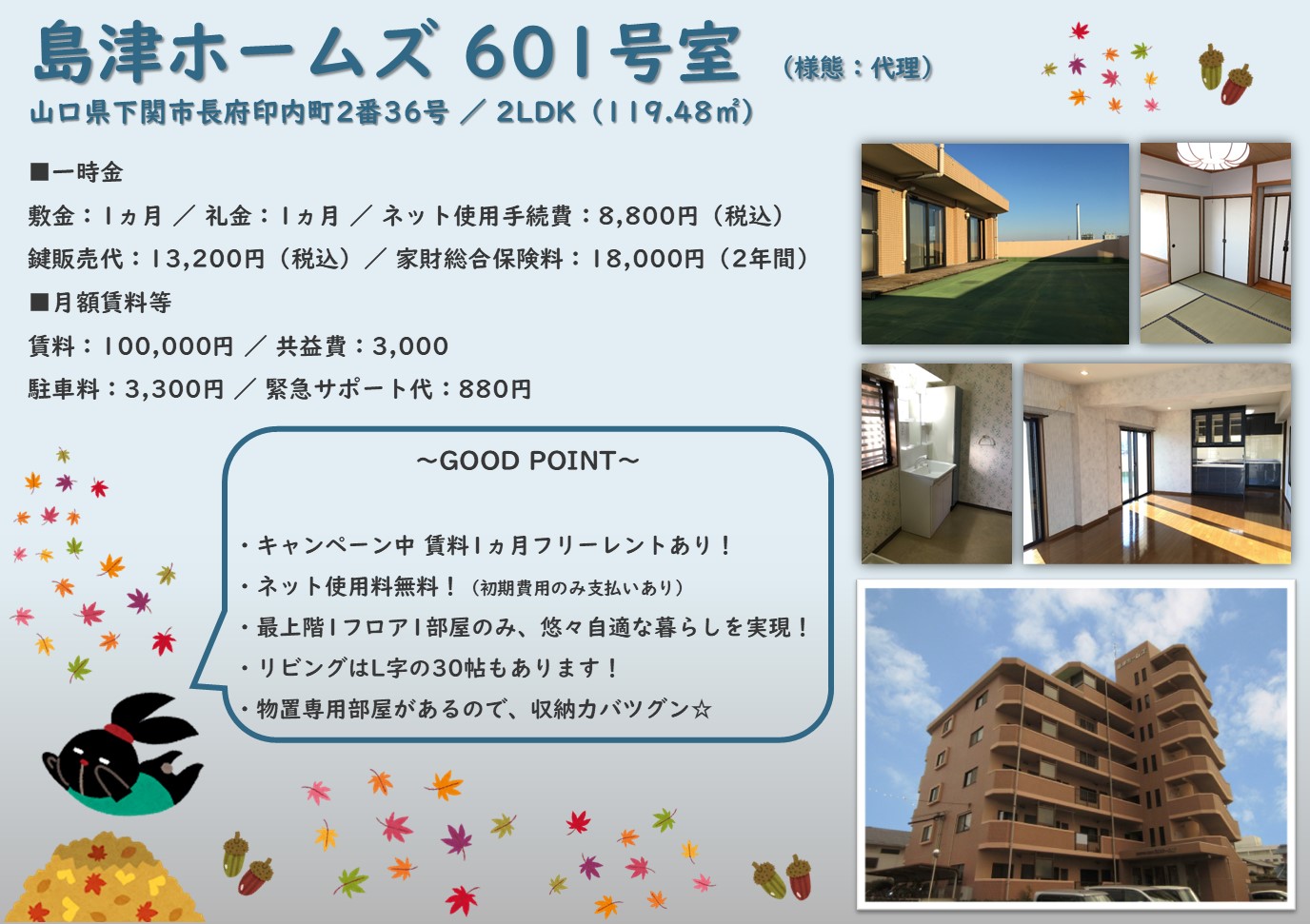 島津ホームズ 601号室 （様態：代理）
山口県下関市長府印内町2番36号 ／ 2LDK（119.48㎡）

■一時金
敷金：1ヵ月 ／ 礼金：1ヵ月 ／ ネット使用手続費：8,800円（税込）
鍵販売代：13,200円（税込）／ 家財総合保険料：18,000円（2年間）
■月額賃料等
賃料：100,000円 ／ 共益費：3,000
駐車料：3,300円 ／ 緊急サポート代：880円

~GOOD POINT~

・キャンペーン中 賃料1ヵ月フリーレントあり！
・ネット使用料無料！（初期費用のみ支払いあり）
・最上階1フロア1部屋のみ、悠々自適な暮らしを実現！
・リビングはL字の30帖もあります！
・物置専用部屋があるので、収納力バツグン☆